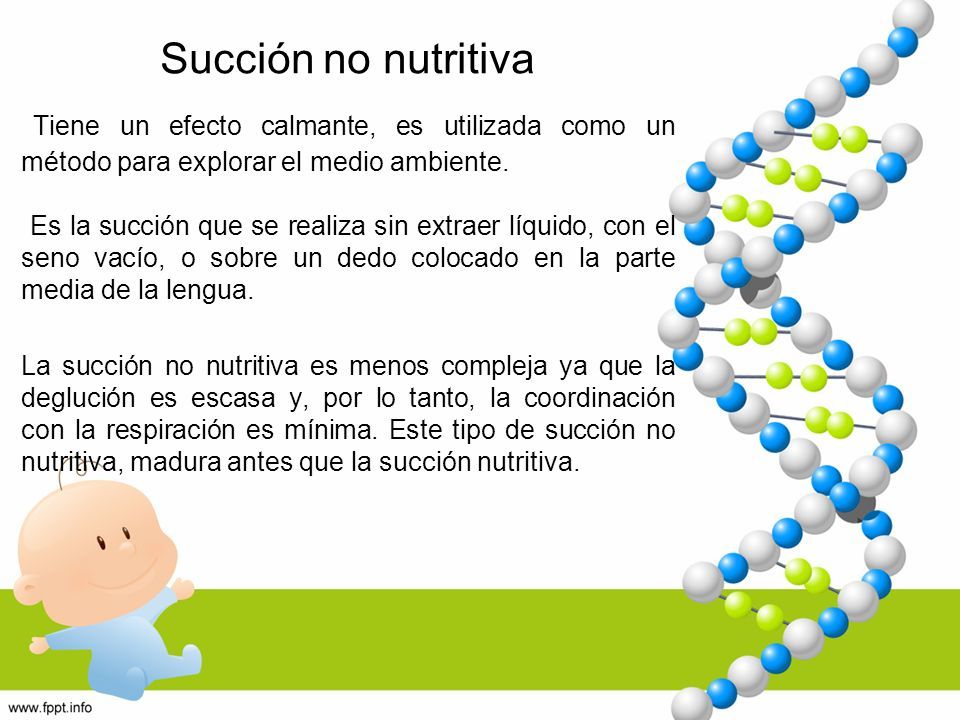 Succión no nutritiva

Tiene un efecto calmante, es utilizada como un método para explorar el medio ambiente.

Es la succión que se realiza sin extraer líquido, con el seno vacío, o sobre un dedo colocado en la parte media de la lengua.

La succión no nutritiva es menos compleja ya que la deglución es escasa y, por lo tanto, la coordinación con la respiración es mínima. Este tipo de succión no nutritiva, madura antes que la succión nutritiva.

www.fppt.info